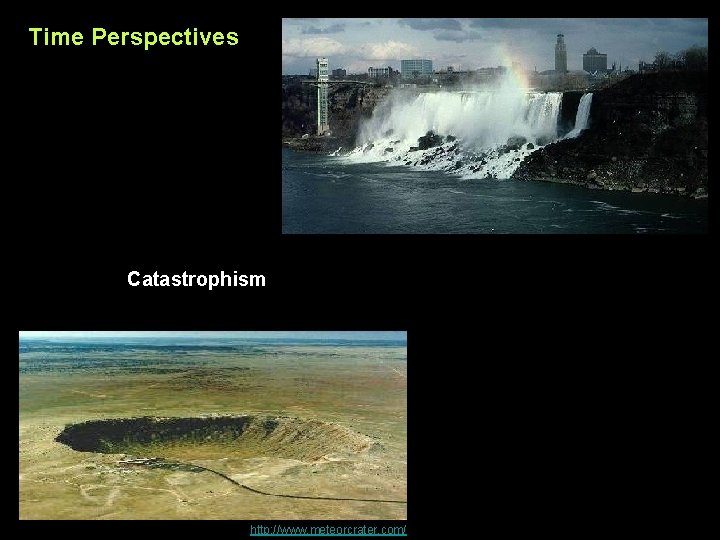 Time Perspectives

Catastrophism

http://www.meteorcrater.com/